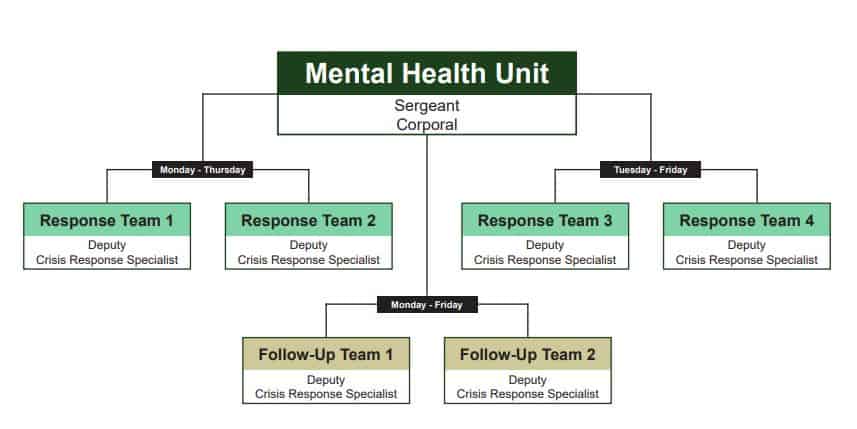 Mental Health Unit
Sergeant
Corporal

Monday - Thursday

Response Team 1
Deputy
Crisis Response Specialist

Response Team 2
Deputy
Crisis Response Specialist

Tuesday - Friday

Response Team 3
Deputy
Crisis Response Specialist

Response Team 4
Deputy
Crisis Response Specialist

Monday - Friday

Follow-Up Team 1
Deputy
Crisis Response Specialist

Follow-Up Team 2
Deputy
Crisis Response Specialist